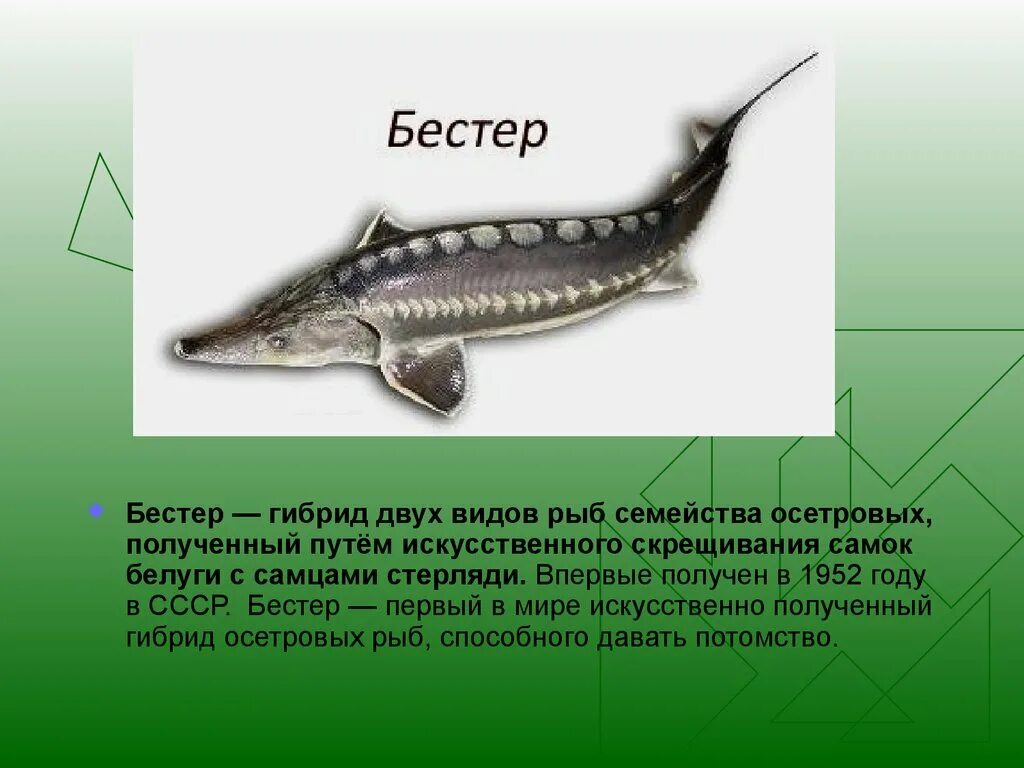 Бестер

Бестер — гибрид двух видов рыб семейства осетровых, полученный путём искусственного скрещивания самок белуги с самцами стерляди. Впервые получен в 1952 году в СССР. Бестер — первый в мире искусственно полученный гибрид осетровых рыб, способного давать потомство.